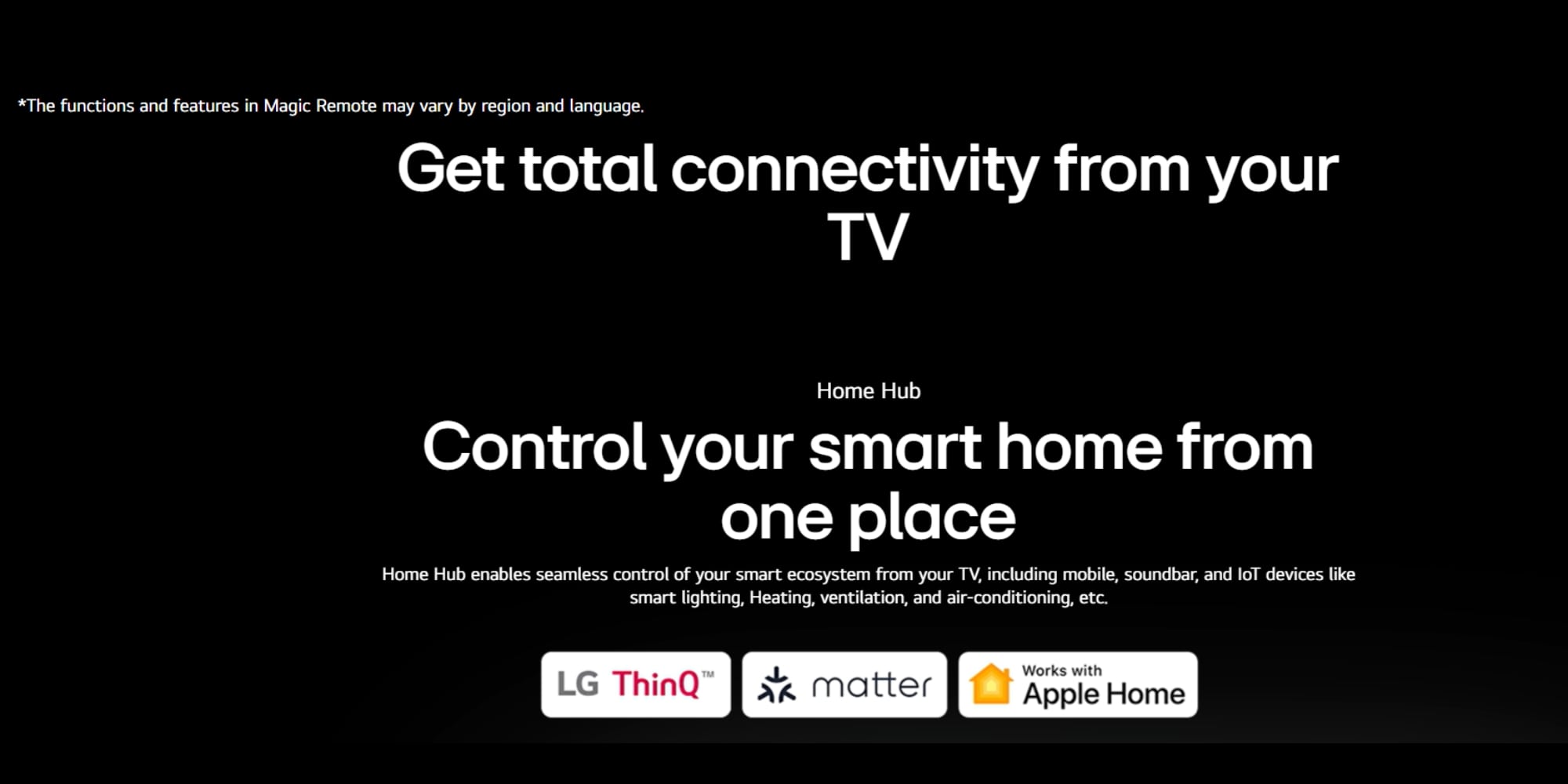 *The functions and features in Magic Remote may vary by region and language.

Get total connectivity from your TV

Home Hub

Control your smart home from one place

Home Hub enables seamless control of your smart ecosystem from your TV, including mobile, soundbar, and IoT devices like smart lighting, Heating, ventilation, and air-conditioning, etc.

LG ThinQ™

matter

Works with Apple Home